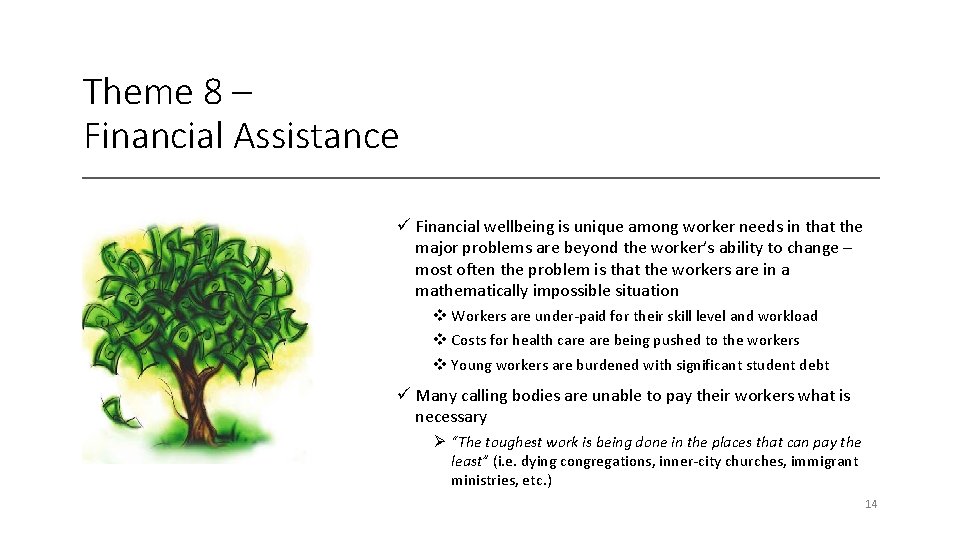 Theme 8 –
Financial Assistance

✓ Financial wellbeing is unique among worker needs in that the major problems are beyond the worker's ability to change – most often the problem is that the workers are in a mathematically impossible situation

❖ Workers are under-paid for their skill level and workload

❖ Costs for health care are being pushed to the workers

❖ Young workers are burdened with significant student debt

✓ Many calling bodies are unable to pay their workers what is necessary

➢ "The toughest work is being done in the places that can pay the least" (i.e. dying congregations, inner-city churches, immigrant ministries, etc.)

14